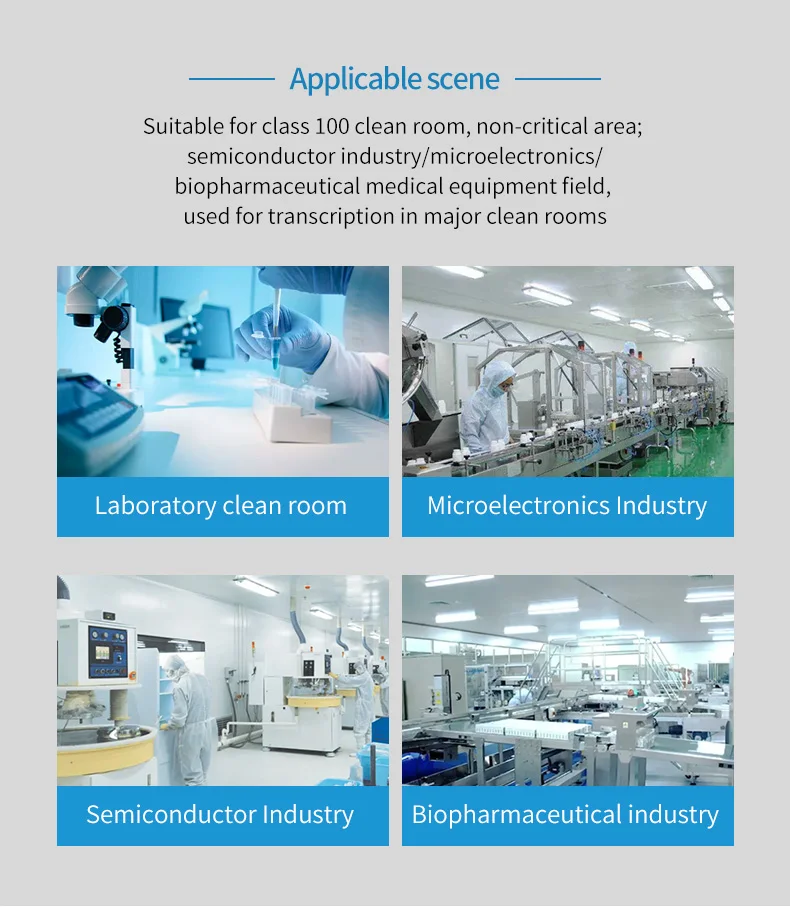 Applicable scene

Suitable for class 100 clean room, non-critical area; semiconductor industry/microelectronics/ biopharmaceutical medical equipment field, used for transcription in major clean rooms

Laboratory clean room

Microelectronics Industry

Semiconductor Industry

Biopharmaceutical industry